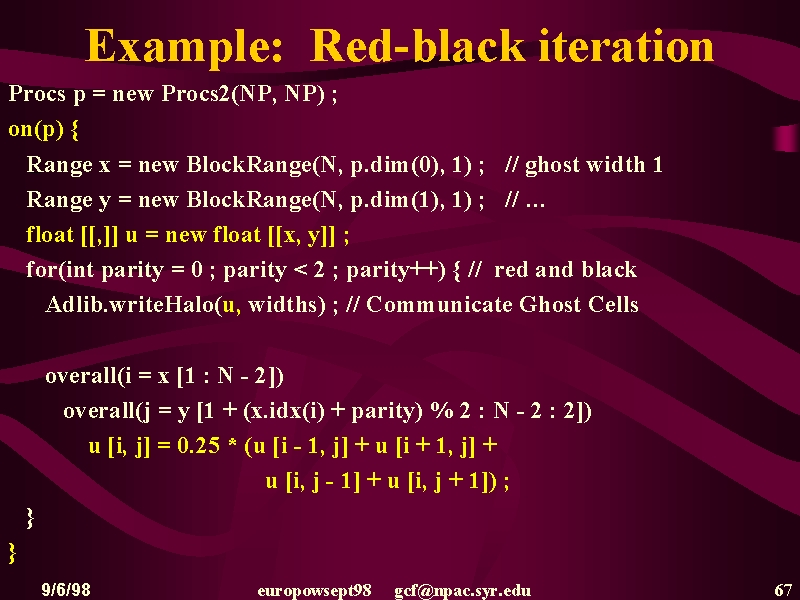 Example: Red-black iteration

Procs p = new Procs2(NP, NP) ;
on(p) {
Range x = new BlockRange(N, p.dim(0), 1) ; // ghost width 1
Range y = new BlockRange(N, p.dim(1), 1) ; // …
float [[,]] u = new float [[x, y]] ;
for(int parity = 0 ; parity < 2 ; parity++) { // red and black
Adlib.writeHalo(u, widths) ; // Communicate Ghost Cells

overall(i = x [1 : N - 2])
overall(j = y [1 + (x.idx(i) + parity) % 2 : N - 2 : 2])
u [i, j] = 0.25 * (u [i - 1, j] + u [i + 1, j] +
u [i, j - 1] + u [i, j + 1]) ;
}
}

9/6/98 europowsept98 gcf@npac.syr.edu 67